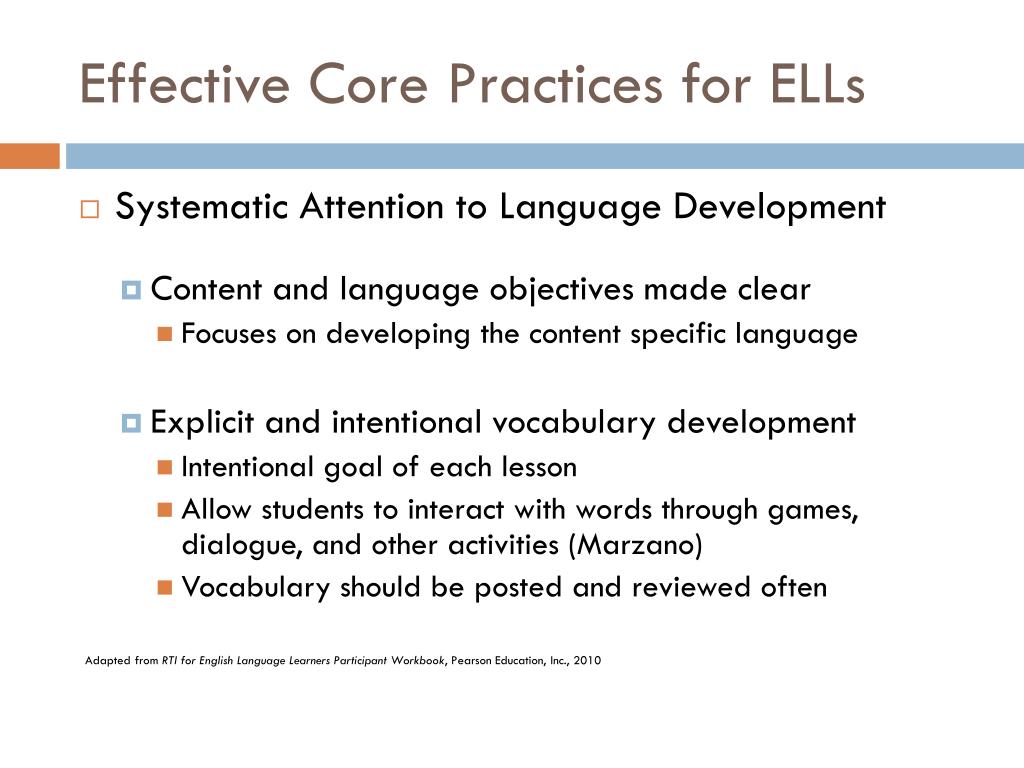 Effective Core Practices for ELLs

Systematic Attention to Language Development

Content and language objectives made clear

Focuses on developing the content specific language

Explicit and intentional vocabulary development

Intentional goal of each lesson

Allow students to interact with words through games, dialogue, and other activities (Marzano)

Vocabulary should be posted and reviewed often

Adapted from RTI for English Language Learners Participant Workbook, Pearson Education, Inc., 2010